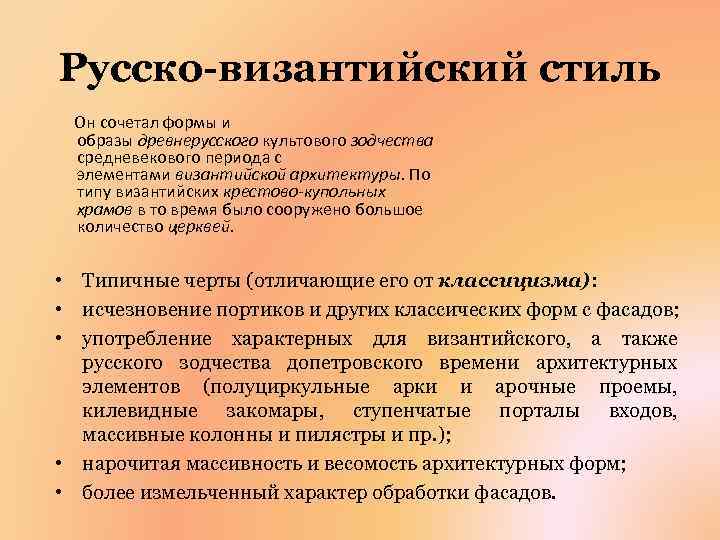 Русско-византийский стиль

Он сочетал формы и образы древнерусского культового зодчества средневекового периода с элементами византийской архитектуры. По типу византийских крестово-купольных храмов в то время было сооружено большое количество церквей.

• Типичные черты (отличающие его от классицизма):
• исчезновение портиков и других классических форм с фасадов;
• употребление характерных для византийского, а также русского зодчества допетровского времени архитектурных элементов (полуциркульные арки и арочные проемы, килевидные закомары, ступенчатые порталы входов, массивные колонны и пилястры и пр.);
• нарочитая массивность и весомость архитектурных форм;
• более измельченный характер обработки фасадов.